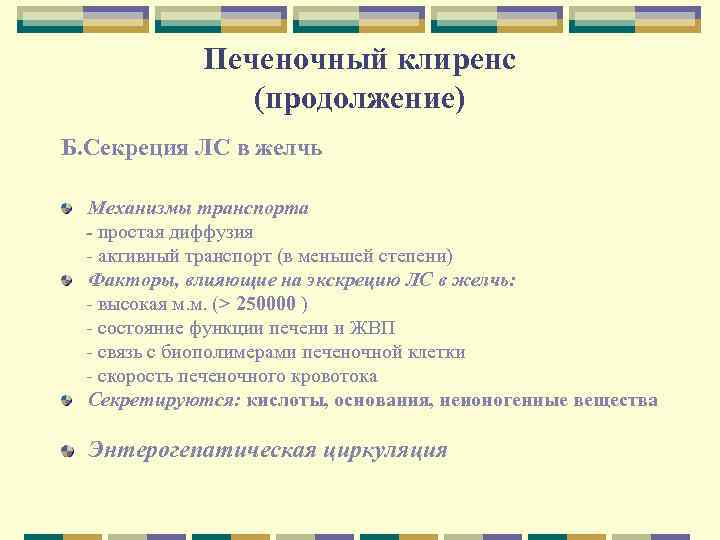 Печеночный клиренс (продолжение)

Б.Секреция ЛС в желчь

Механизмы транспорта
- простая диффузия
- активный транспорт (в меньшей степени)

Факторы, влияющие на экскрецию ЛС в желчь:
- высокая м.м. (> 250000 )
- состояние функции печени и ЖВП
- связь с биополимерами печеночной клетки
- скорость печеночного кровотока

Секретируются: кислоты, основания, неионогенные вещества

Энтерогепатическая циркуляция